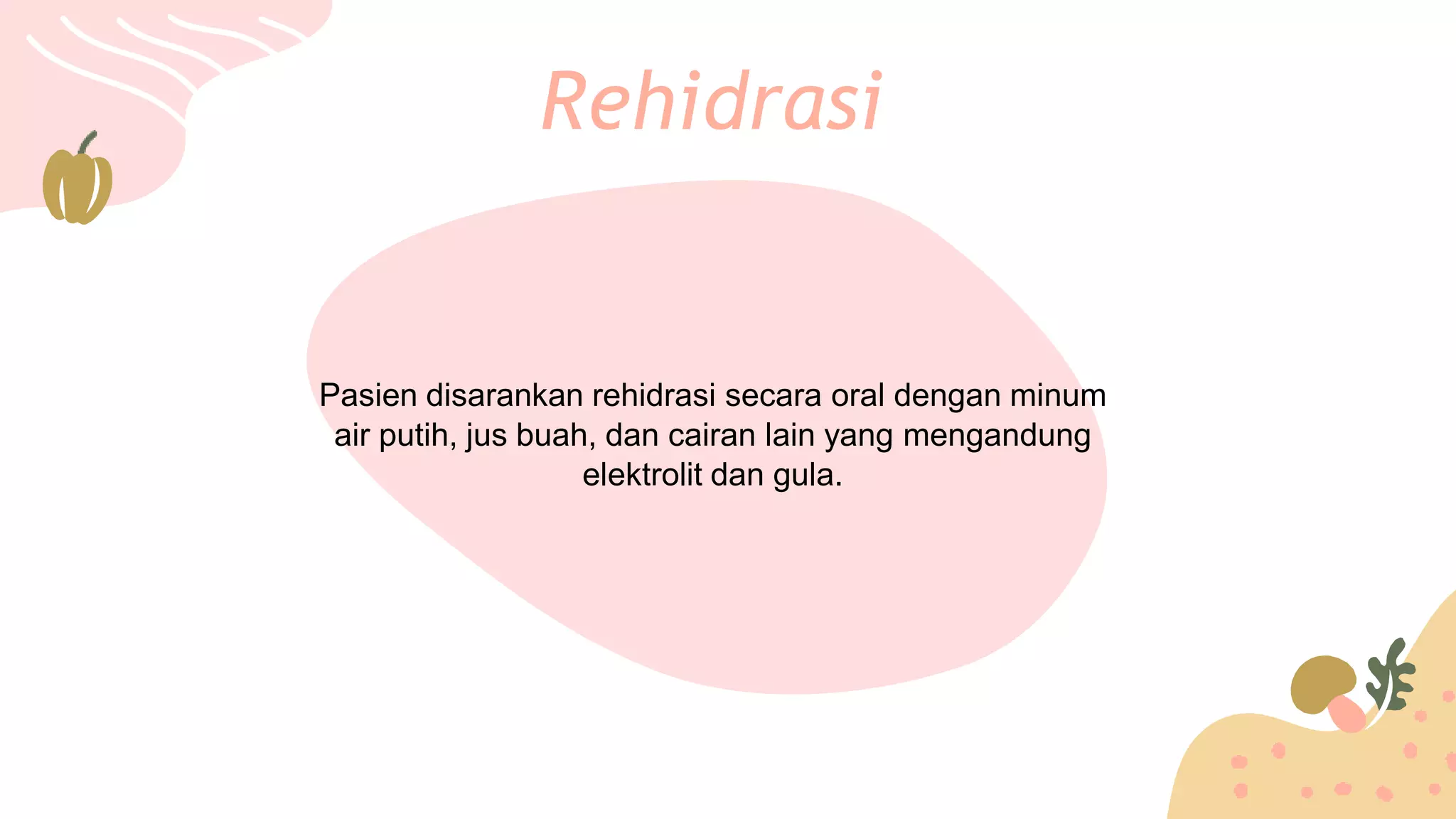 Rehidrasi

Pasien disarankan rehidrasi secara oral dengan minum air putih, jus buah, dan cairan lain yang mengandung elektrolit dan gula.